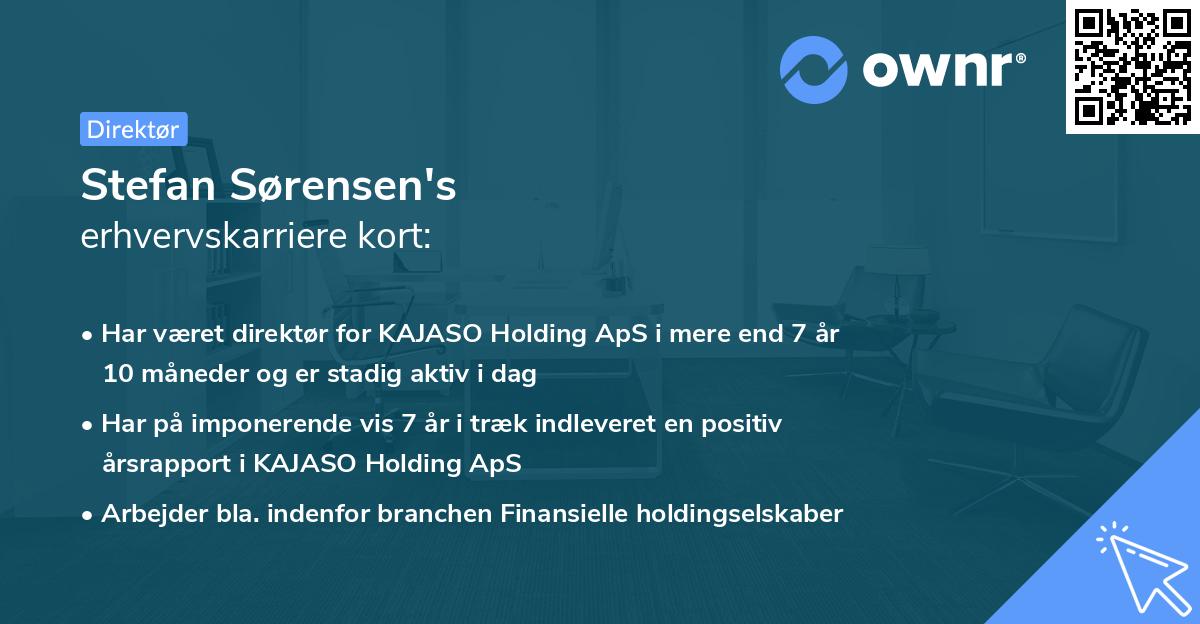 ownr®

Direktør

Stefan Sørensen's
erhvervskarriere kort:

• Har været direktør for KAJASO Holding ApS i mere end 7 år 10 måneder og er stadig aktiv i dag

• Har på imponerende vis 7 år i træk indleveret en positiv årsrapport i KAJASO Holding ApS

• Arbejder bla. indenfor branchen Finansielle holdingselskaber